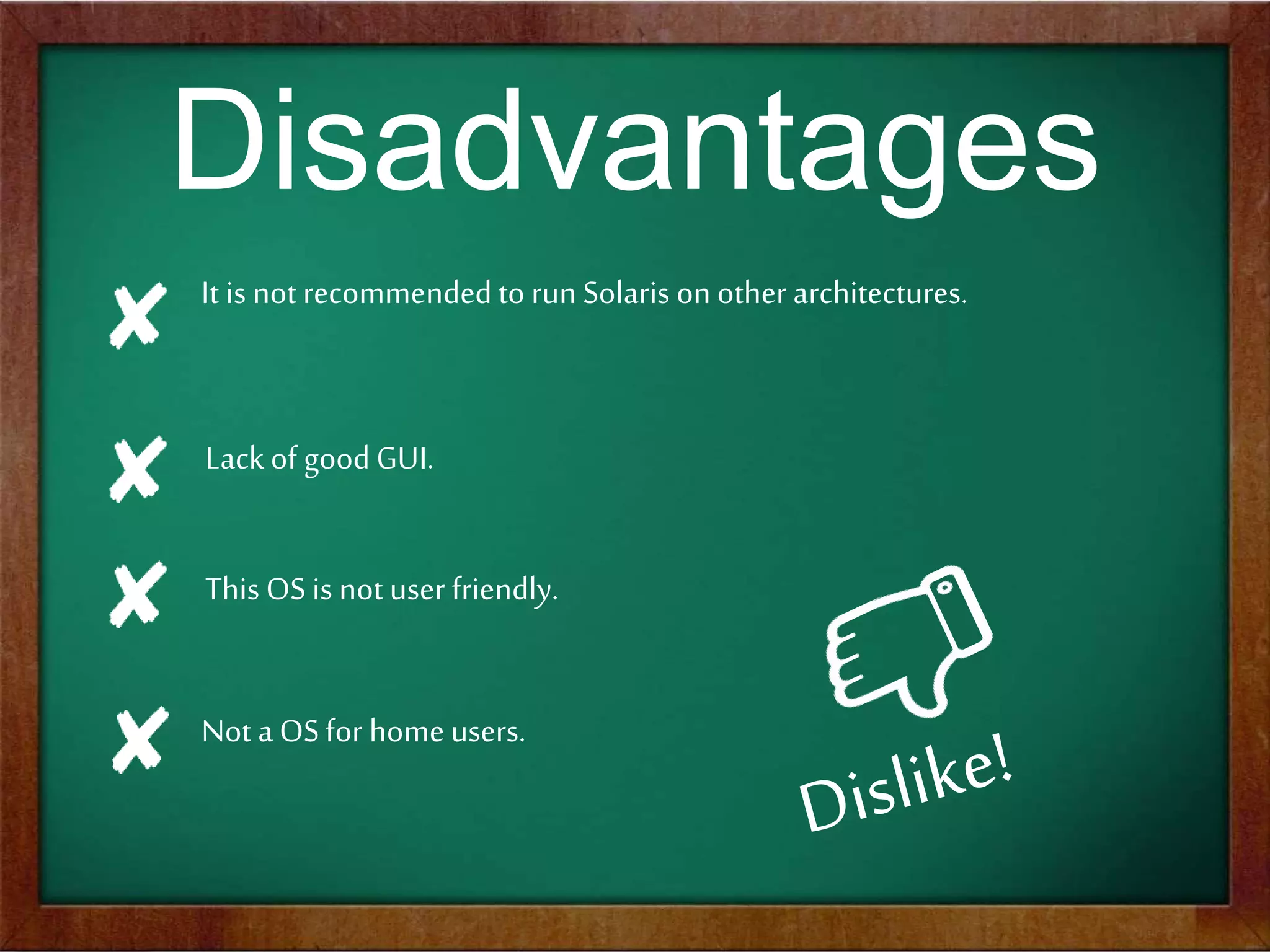 Disadvantages

It is not recommended to run Solaris on other architectures.

Lack of good GUI.

This OS is not user friendly.

Not a OS for home users.

Dislike!